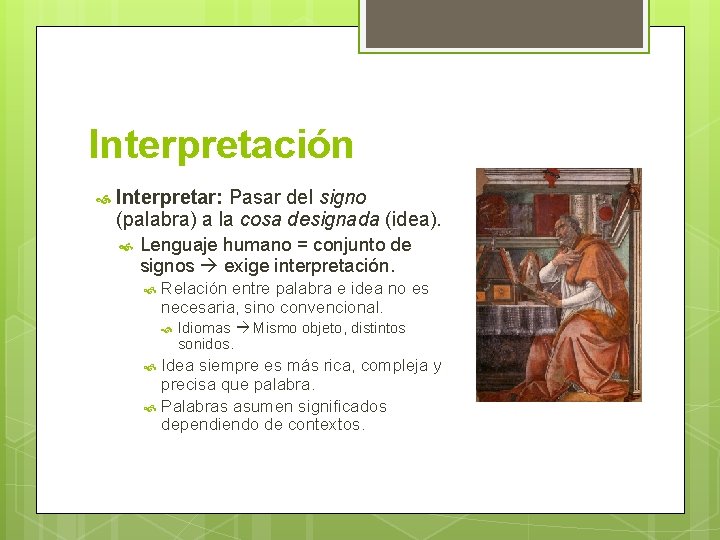 Interpretación

Interpretar: Pasar del signo (palabra) a la cosa designada (idea).

Lenguaje humano = conjunto de signos → exige interpretación.

Relación entre palabra e idea no es necesaria, sino convencional.

Idiomas → Mismo objeto, distintos sonidos.

Idea siempre es más rica, compleja y precisa que palabra.

Palabras asumen significados dependiendo de contextos.